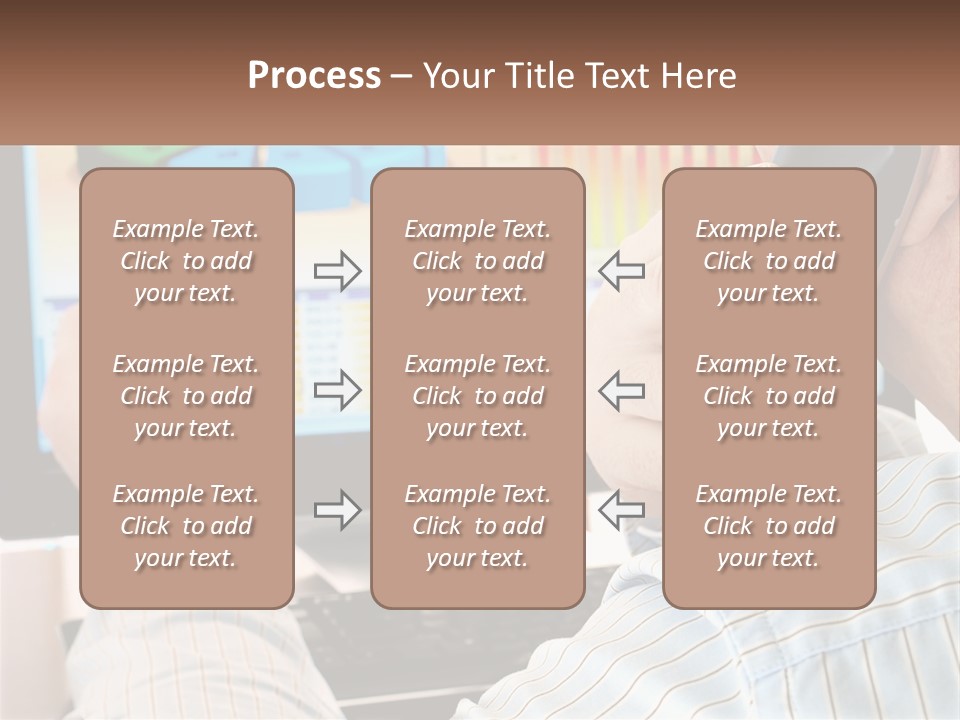 Process – Your Title Text Here

Example Text. Click to add your text.

Example Text. Click to add your text.

Example Text. Click to add your text.

Example Text. Click to add your text.

Example Text. Click to add your text.

Example Text. Click to add your text.

Example Text. Click to add your text.

Example Text. Click to add your text.

Example Text. Click to add your text.